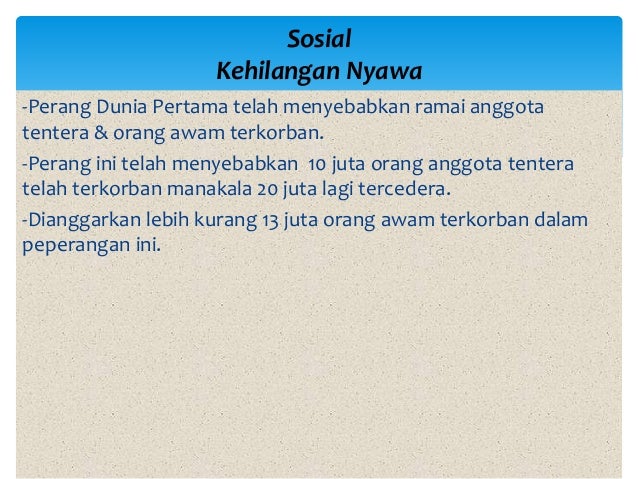 Sosial
Kehilangan Nyawa

-Perang Dunia Pertama telah menyebabkan ramai anggota tentera & orang awam terkorban.

-Perang ini telah menyebabkan 10 juta orang anggota tentera telah terkorban manakala 20 juta lagi tercedera.

-Dianggarkan lebih kurang 13 juta orang awam terkorban dalam peperangan ini.